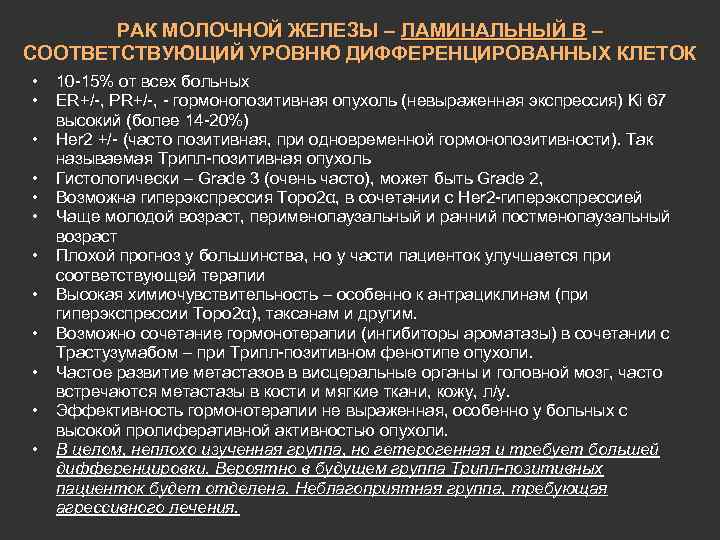 РАК МОЛОЧНОЙ ЖЕЛЕЗЫ – ЛАМИНАЛЬНЫЙ В – СООТВЕТСТВУЮЩИЙ УРОВНЮ ДИФФЕРЕНЦИРОВАННЫХ КЛЕТОК

• 10-15% от всех больных
• ER+/-, PR+/-, - гормонопозитивная опухоль (невыраженная экспрессия) Ki 67 высокий (более 14-20%)
• Her2 +/- (часто позитивная, при одновременной гормонопозитивности). Так называемая Трипл-позитивная опухоль
• Гистологически – Grade 3 (очень часто), может быть Grade 2,
• Возможна гиперэкспрессия Topo2α, в сочетании с Her2-гиперэкспрессией
• Чаще молодой возраст, перименопаузальный и ранний постменопаузальный возраст
• Плохой прогноз у большинства, но у части пациенток улучшается при соответствующей терапии
• Высокая химиочувствительность – особенно к антрациклинам (при гиперэкспрессии Topo2α), таксанам и другим.
• Возможно сочетание гормонотерапии (ингибиторы ароматазы) в сочетании с Трастузумабом – при Трипл-позитивном фенотипе опухоли.
• Частое развитие метастазов в висцеральные органы и головной мозг, часто встречаются метастазы в кости и мягкие ткани, кожу, л/у.
• Эффективность гормонотерапии не выраженная, особенно у больных с высокой пролиферативной активностью опухоли.
• В целом, неплохо изученная группа, но гетерогенная и требует большей дифференцировки. Вероятно в будущем группа Трипл-позитивных пациенток будет отделена. Неблагоприятная группа, требующая агрессивного лечения.